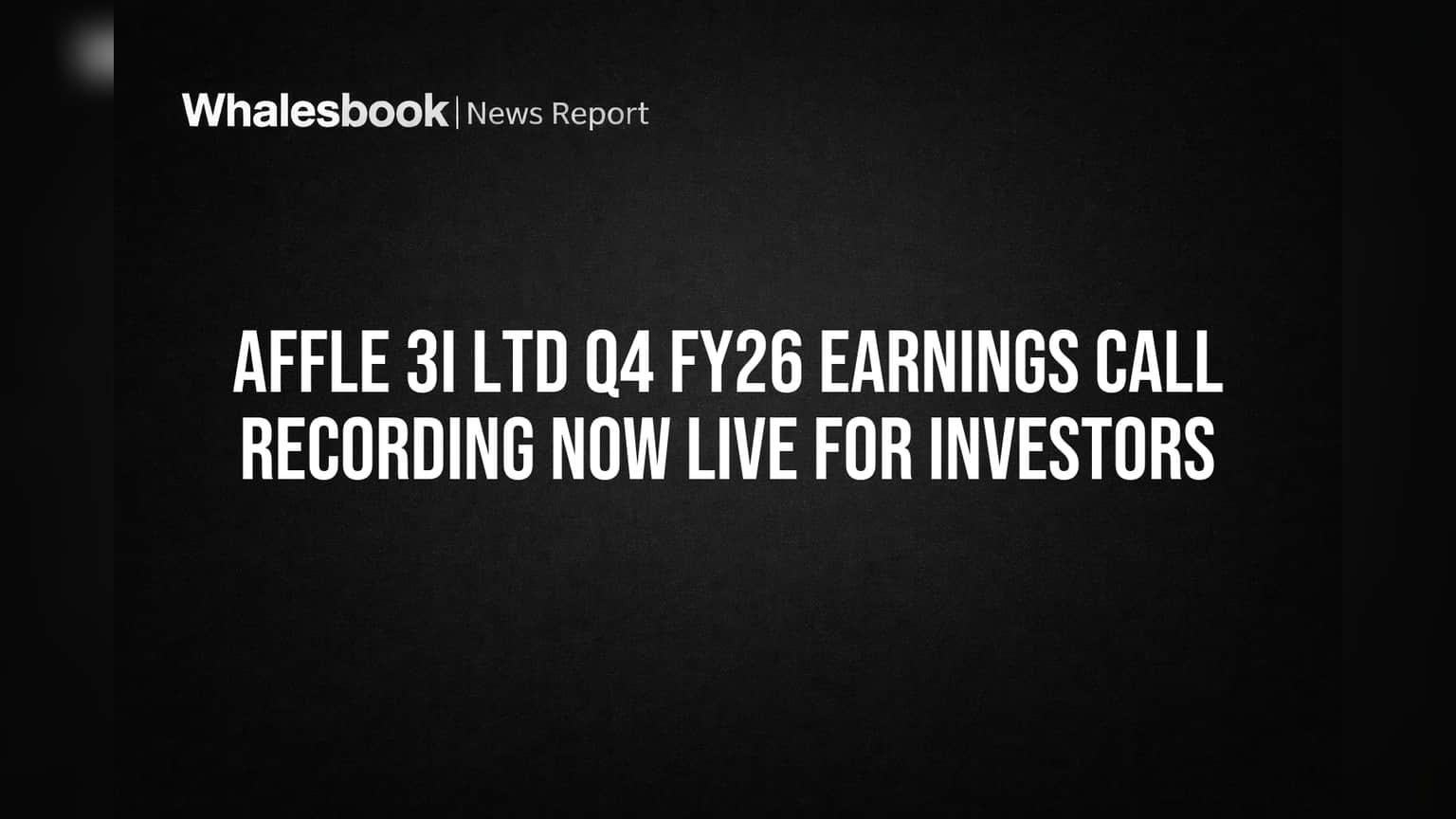 Whalesbook | News Report

AFFLE 3I LTD Q4 FY26 EARNINGS CALL RECORDING NOW LIVE FOR INVESTORS